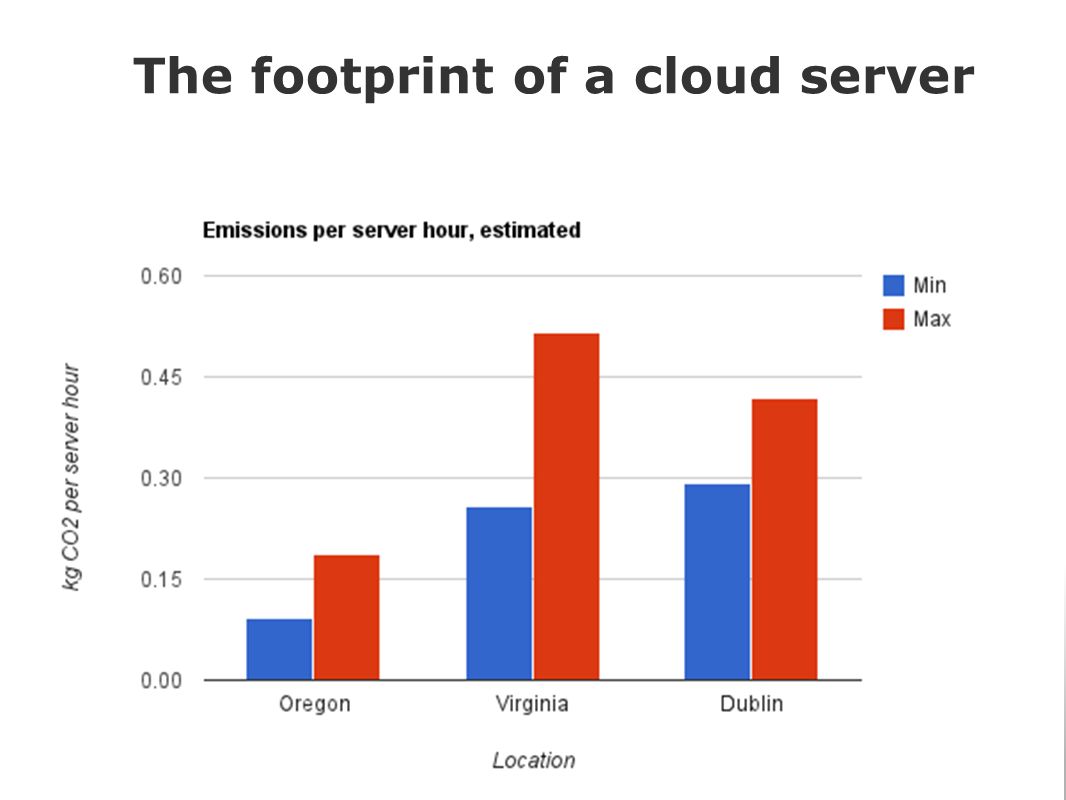 The footprint of a cloud server

Emissions per server hour, estimated

Min
Max

kg CO2 per server hour

0.60
0.45
0.30
0.15
0.00

Oregon
Virginia
Dublin

Location